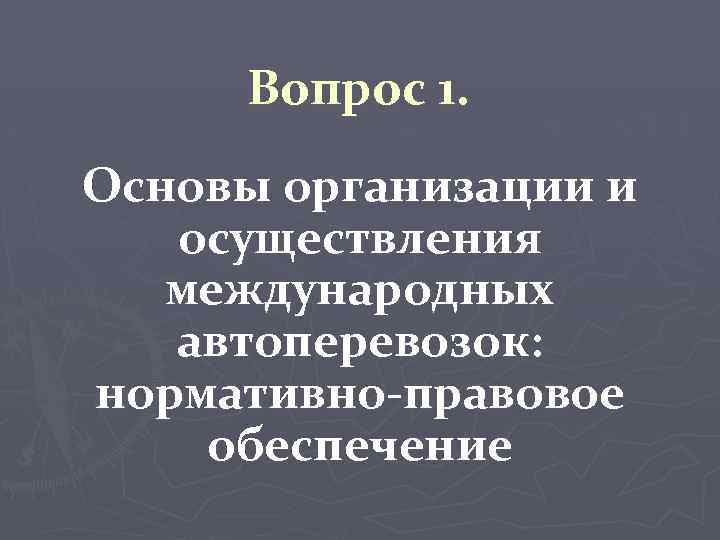 Вопрос 1.

Основы организации и осуществления международных автоперевозок: нормативно-правовое обеспечение